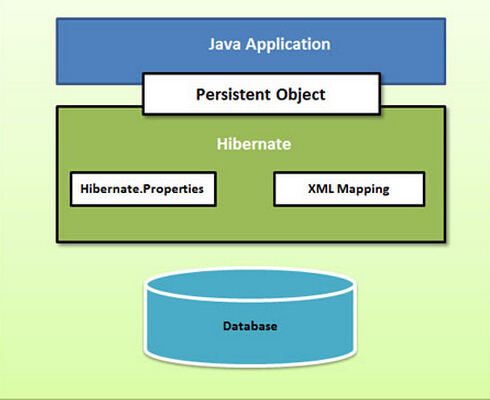 Java Application

Persistent Object

Hibernate

Hibernate.Properties

XML Mapping

Database